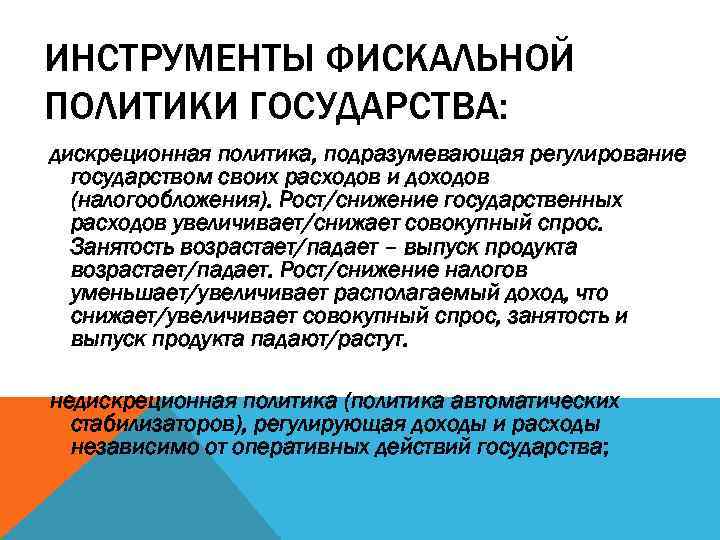 ИНСТРУМЕНТЫ ФИСКАЛЬНОЙ ПОЛИТИКИ ГОСУДАРСТВА:

дискреционная политика, подразумевающая регулирование государством своих расходов и доходов (налогообложения). Рост/снижение государственных расходов увеличивает/снижает совокупный спрос. Занятость возрастает/падает – выпуск продукта возрастает/падает. Рост/снижение налогов уменьшает/увеличивает располагаемый доход, что снижает/увеличивает совокупный спрос, занятость и выпуск продукта падают/растут.

недискреционная политика (политика автоматических стабилизаторов), регулирующая доходы и расходы независимо от оперативных действий государства;